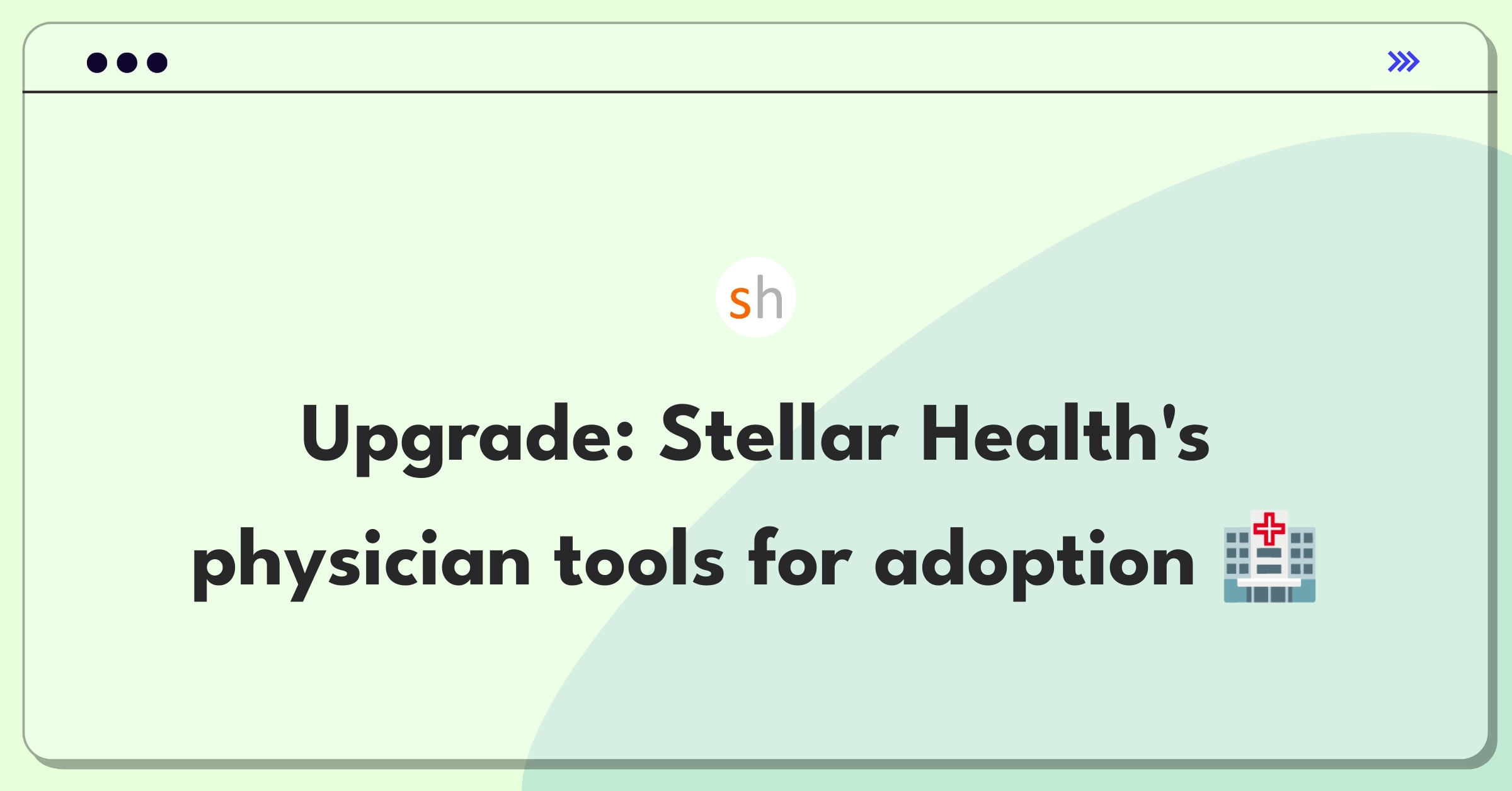 sh

Upgrade: Stellar Health's physician tools for adoption 🏥